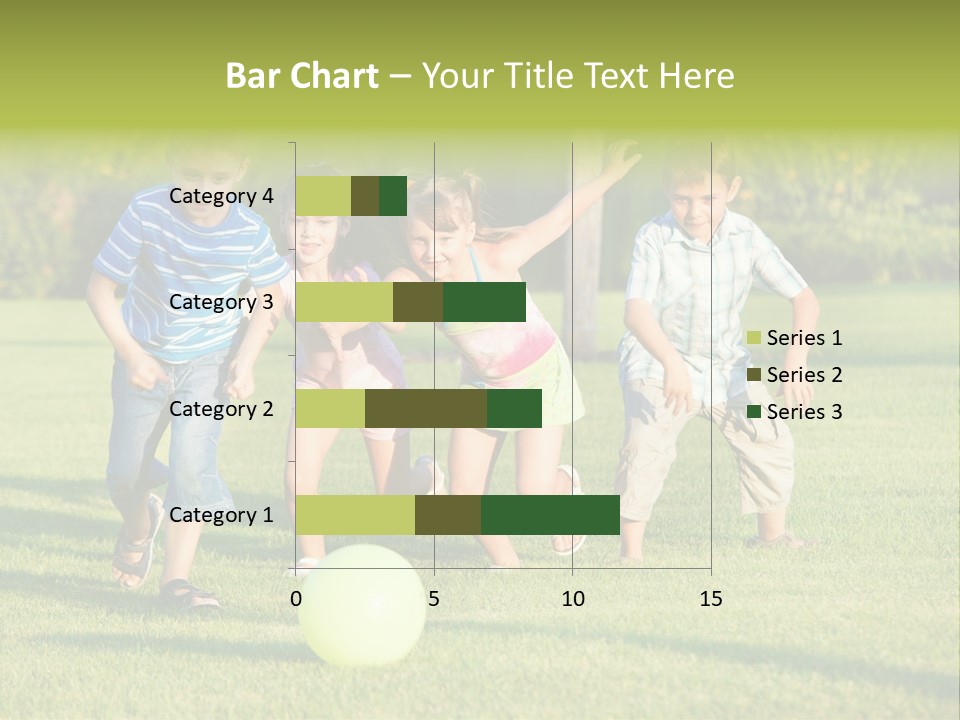 Bar Chart – Your Title Text Here

Category 4
Category 3
Category 2
Category 1

0 5 10 15

Series 1
Series 2
Series 3